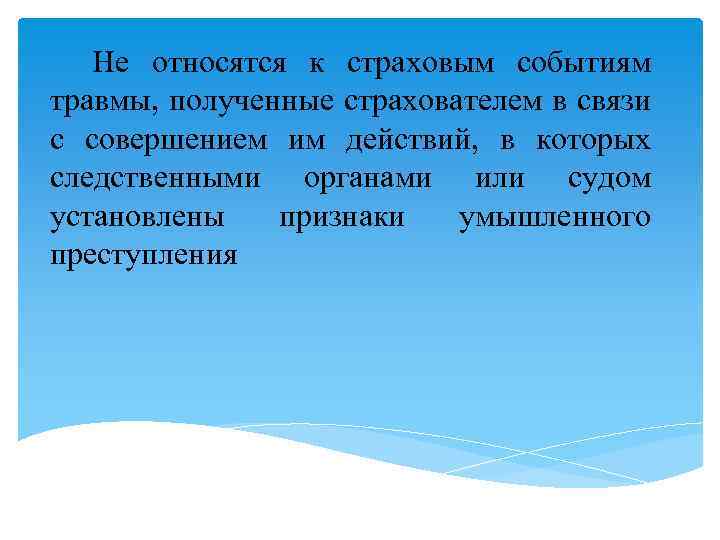 Не относятся к страховым событиям травмы, полученные страхователем в связи с совершением им действий, в которых следственными органами или судом установлены признаки умышленного преступления